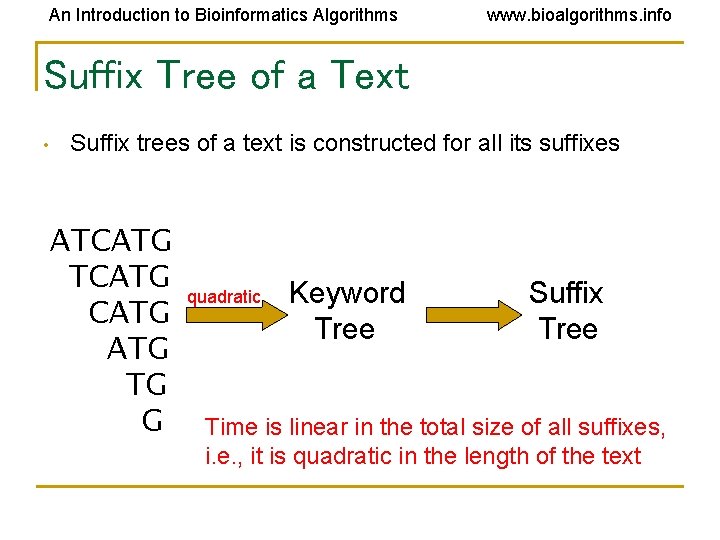 An Introduction to Bioinformatics Algorithms www.bioalgorithms.info

Suffix Tree of a Text

• Suffix trees of a text is constructed for all its suffixes

ATCATG
TCATG
CATG
ATG
TG
G

quadratic

Keyword Tree

Suffix Tree

Time is linear in the total size of all suffixes, i.e., it is quadratic in the length of the text